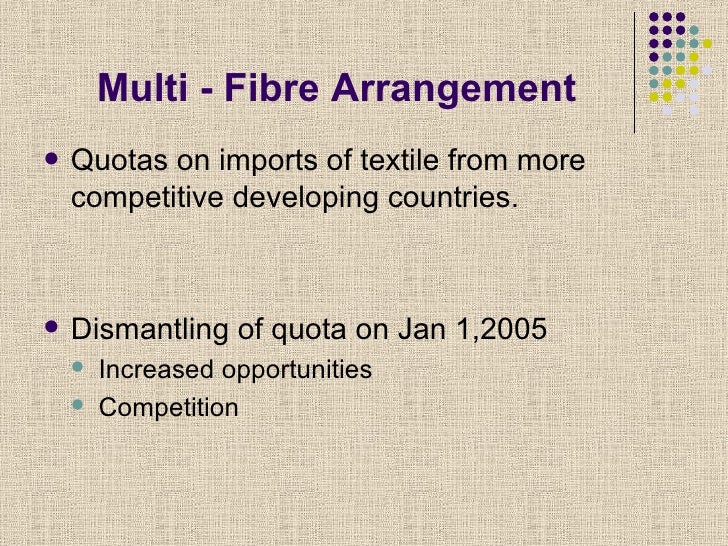 Multi - Fibre Arrangement

- Quotas on imports of textile from more competitive developing countries.

- Dismantling of quota on Jan 1,2005
  - Increased opportunities
  - Competition